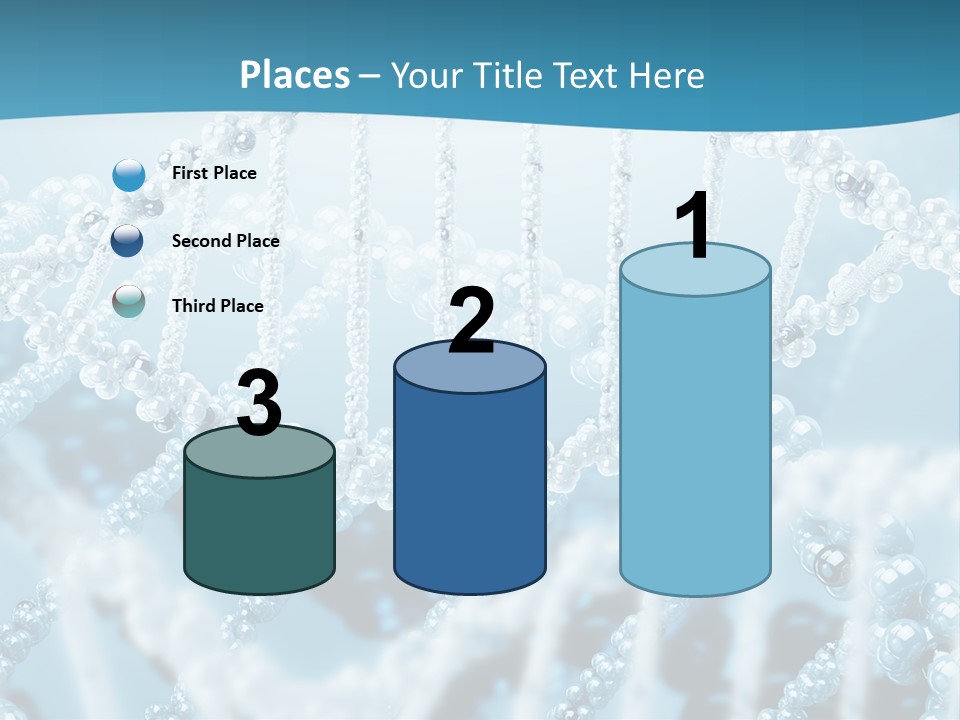 Places – Your Title Text Here

First Place

Second Place

Third Place

3

2

1